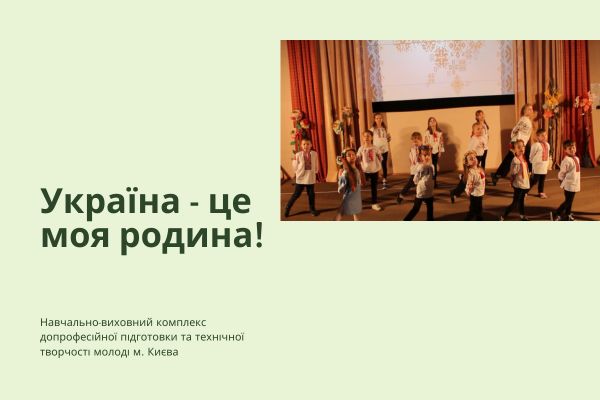 Україна - це моя родина!

Навчально-виховний комплекс допрофесійної підготовки та технічної творчості молоді м. Києва